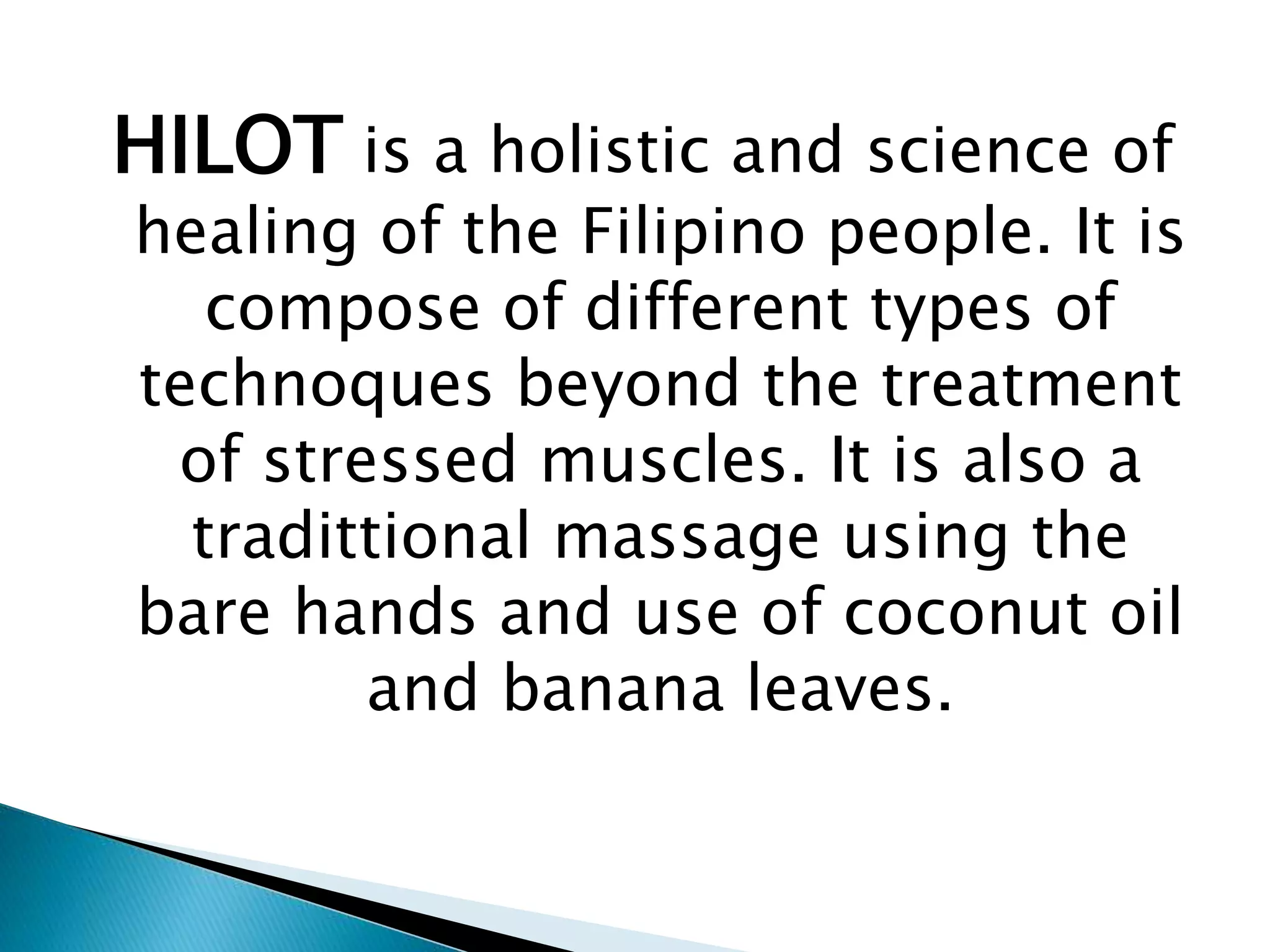 HILOT is a holistic and science of healing of the Filipino people. It is compose of different types of technoques beyond the treatment of stressed muscles. It is also a tradittional massage using the bare hands and use of coconut oil and banana leaves.